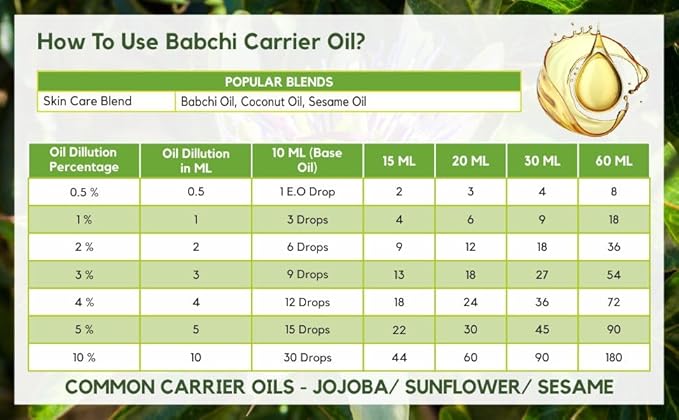 How To Use Babchi Carrier Oil?

| POPULAR BLENDS | |
|---|---|
| Skin Care Blend | Babchi Oil, Coconut Oil, Sesame Oil |

| Oil Dillution Percentage | Oil Dillution in ML | 10 ML (Base Oil) | 15 ML | 20 ML | 30 ML | 60 ML |
|---|---|---|---|---|---|---|
| 0.5 % | 0.5 | 1 E.O Drop | 2 | 3 | 4 | 8 |
| 1 % | 1 | 3 Drops | 4 | 6 | 9 | 18 |
| 2 % | 2 | 6 Drops | 9 | 12 | 18 | 36 |
| 3 % | 3 | 9 Drops | 13 | 18 | 27 | 54 |
| 4 % | 4 | 12 Drops | 18 | 24 | 36 | 72 |
| 5 % | 5 | 15 Drops | 22 | 30 | 45 | 90 |
| 10 % | 10 | 30 Drops | 44 | 60 | 90 | 180 |

COMMON CARRIER OILS - JOJOBA/ SUNFLOWER/ SESAME